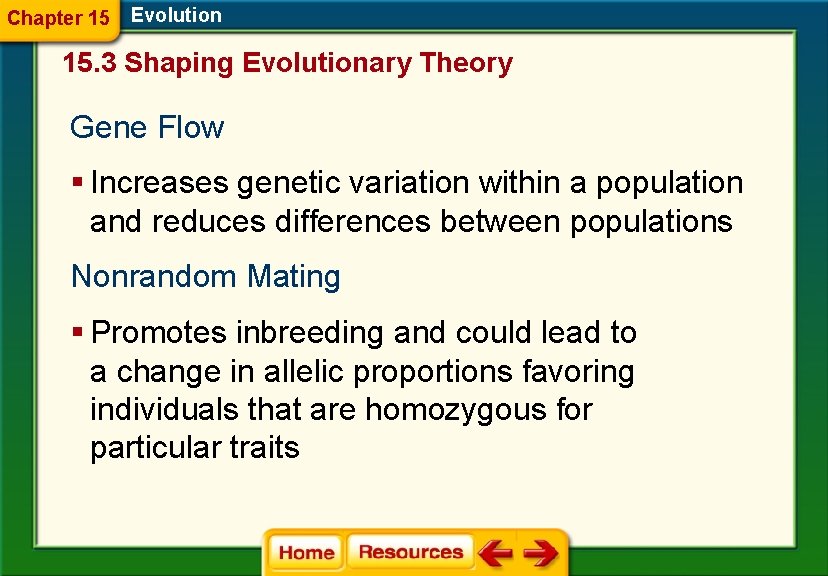 Chapter 15 Evolution

15.3 Shaping Evolutionary Theory

Gene Flow

▪ Increases genetic variation within a population and reduces differences between populations

Nonrandom Mating

▪ Promotes inbreeding and could lead to a change in allelic proportions favoring individuals that are homozygous for particular traits

Home Resources